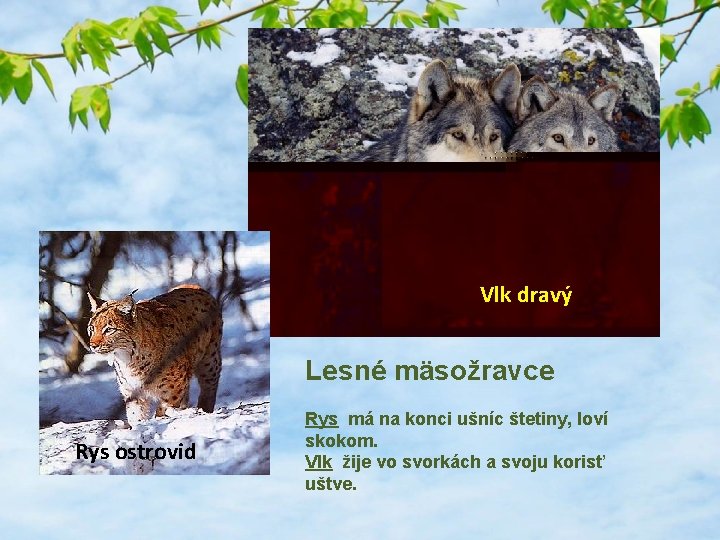 Vlk dravý

Rys ostrovid

Lesné mäsožravce

Rys má na konci ušníc štetiny, loví skokom.
Vlk žije vo svorkách a svoju korisť uštve.